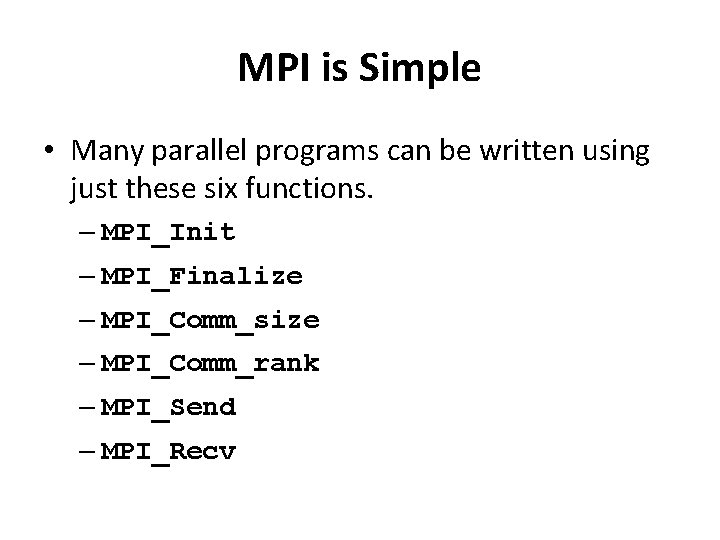 MPI is Simple

• Many parallel programs can be written using just these six functions.

– MPI_Init
– MPI_Finalize
– MPI_Comm_size
– MPI_Comm_rank
– MPI_Send
– MPI_Recv